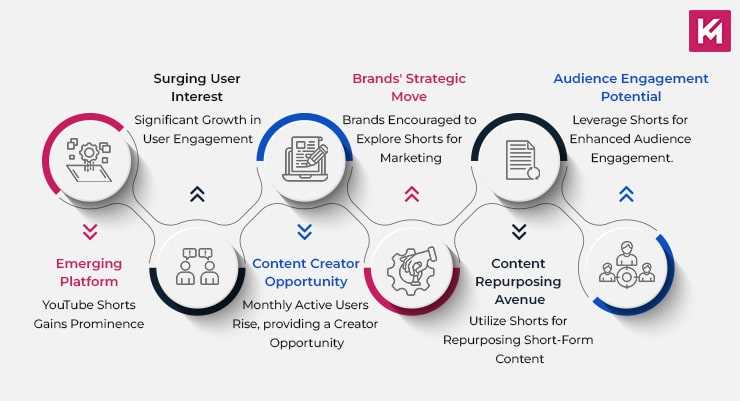 Emerging Platform
YouTube Shorts Gains Prominence

Surging User Interest
Significant Growth in User Engagement

Content Creator Opportunity
Monthly Active Users Rise, providing a Creator Opportunity

Brands' Strategic Move
Brands Encouraged to Explore Shorts for Marketing

Content Repurposing Avenue
Utilize Shorts for Repurposing Short-Form Content

Audience Engagement Potential
Leverage Shorts for Enhanced Audience Engagement.